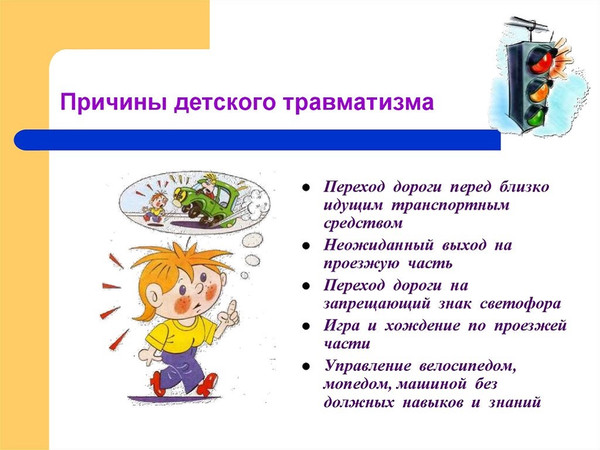 Причины детского травматизма

- Переход дороги перед близко идущим транспортным средством
- Неожиданный выход на проезжую часть
- Переход дороги на запрещающий знак светофора
- Игра и хождение по проезжей части
- Управление велосипедом, мопедом, машиной без должных навыков и знаний